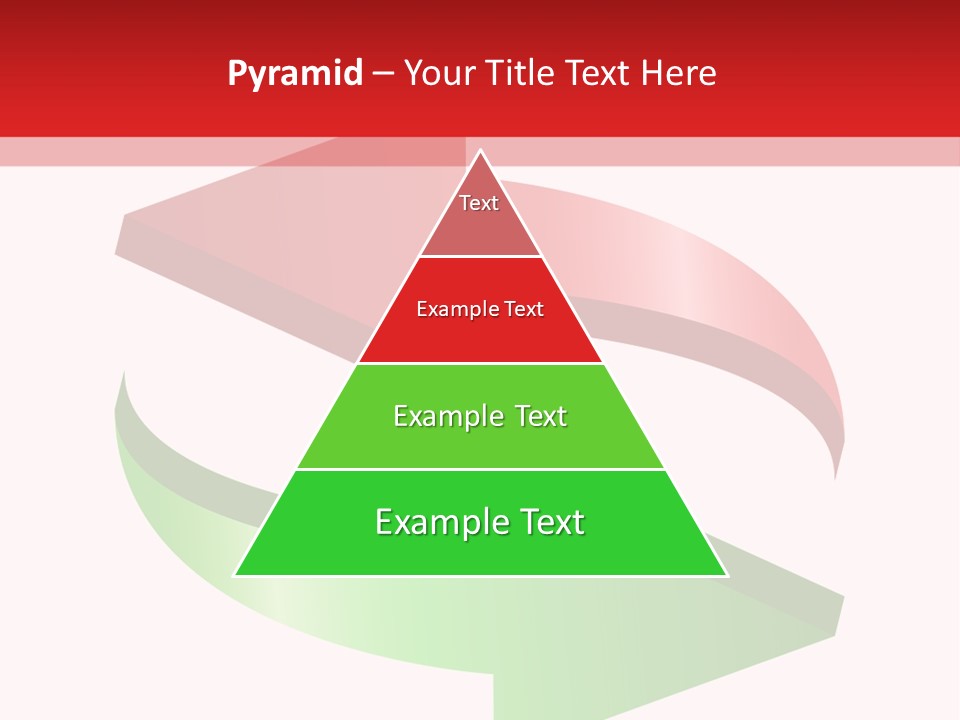 Pyramid – Your Title Text Here

Text

Example Text

Example Text

Example Text